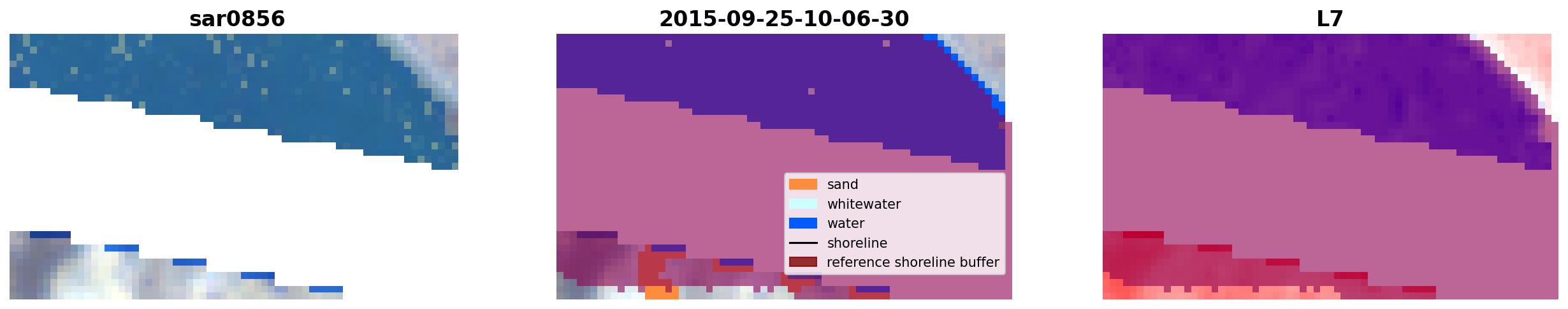 sar0856

2015-09-25-10-06-30

sand
whitewater
water
shoreline
reference shoreline buffer

L7